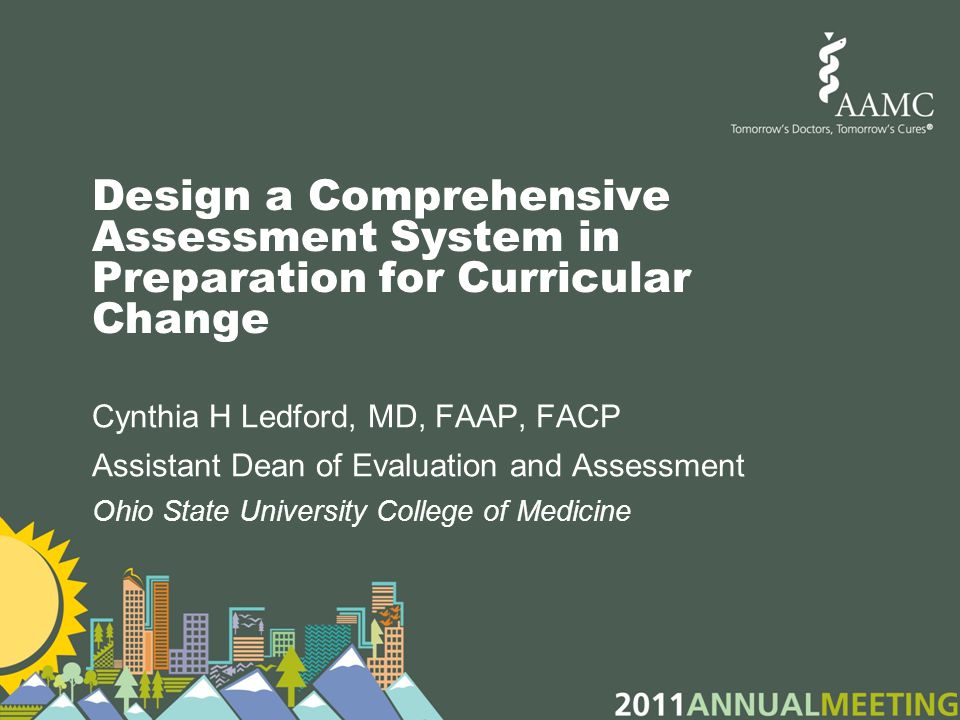 AAMC
Tomorrow's Doctors, Tomorrow's Cures®

Design a Comprehensive Assessment System in Preparation for Curricular Change

Cynthia H Ledford, MD, FAAP, FACP

Assistant Dean of Evaluation and Assessment

Ohio State University College of Medicine

2011ANNUALMEETING